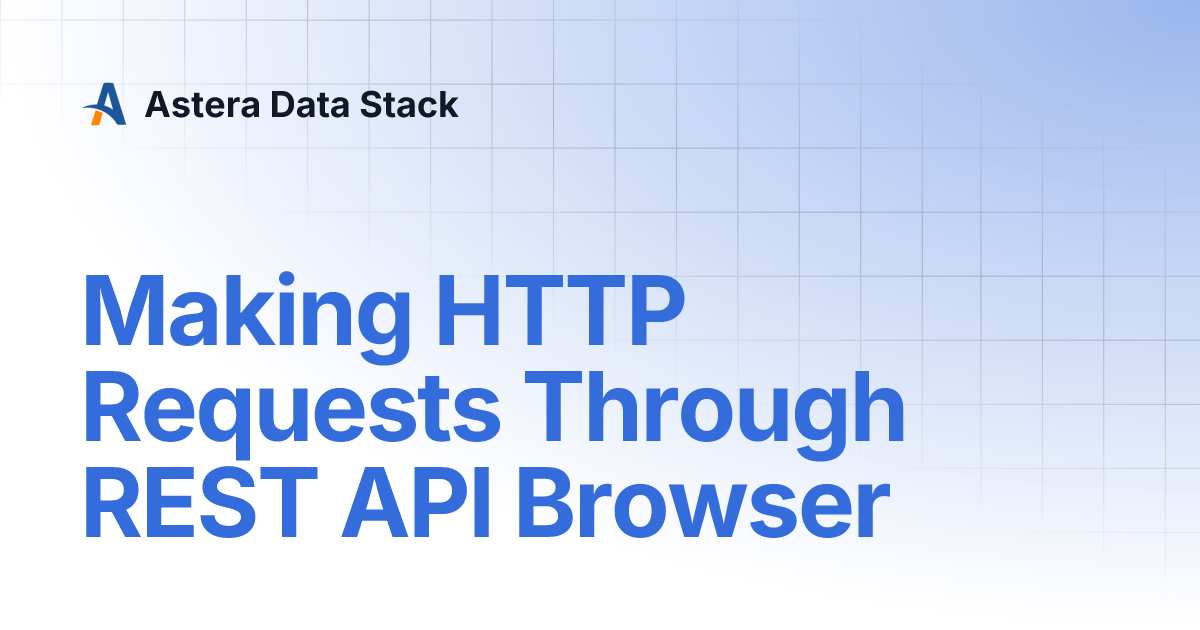 Astera Data Stack

Making HTTP Requests Through REST API Browser